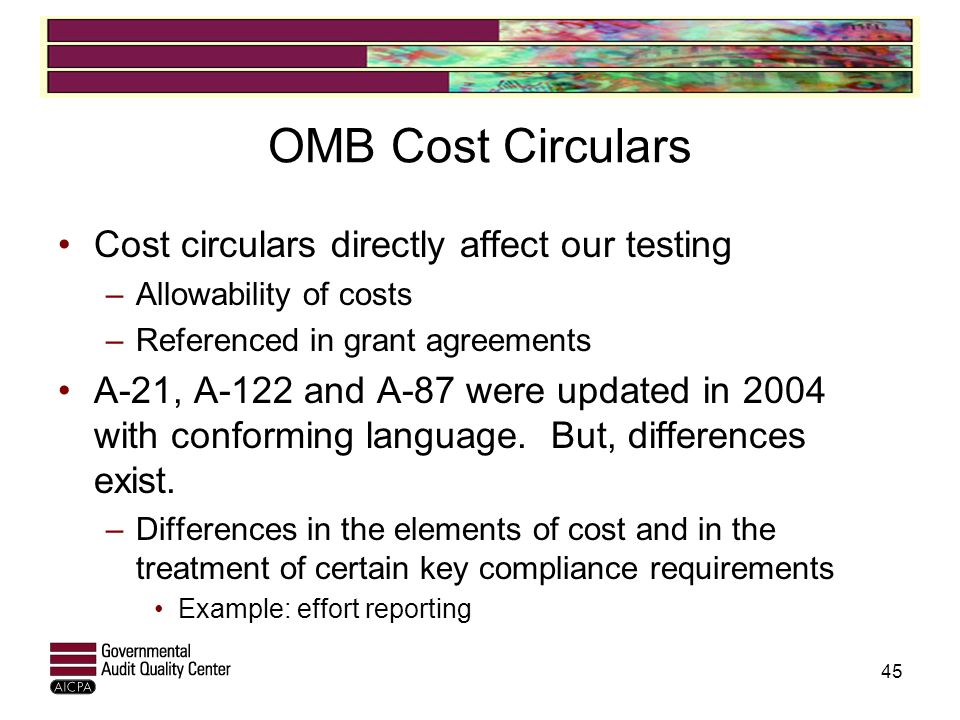 OMB Cost Circulars

• Cost circulars directly affect our testing
– Allowability of costs
– Referenced in grant agreements

• A-21, A-122 and A-87 were updated in 2004 with conforming language. But, differences exist.
– Differences in the elements of cost and in the treatment of certain key compliance requirements
• Example: effort reporting

Governmental Audit Quality Center
AICPA

45